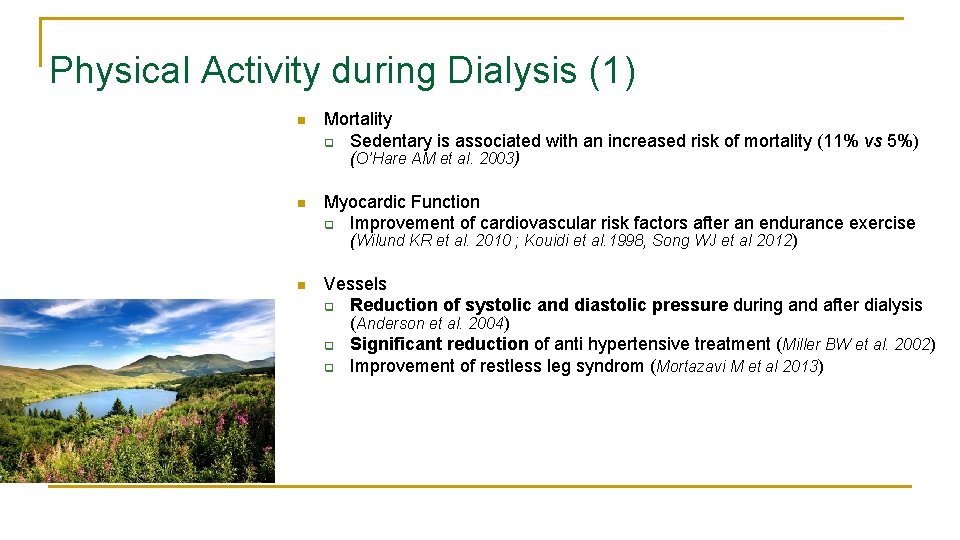 Physical Activity during Dialysis (1)

Mortality

Sedentary is associated with an increased risk of mortality (11% vs 5%) (O'Hare AM et al. 2003)

Myocardic Function

Improvement of cardiovascular risk factors after an endurance exercise (Wilund KR et al. 2010 ; Kouidi et al.1998, Song WJ et al 2012)

Vessels

Reduction of systolic and diastolic pressure during and after dialysis (Anderson et al. 2004)

Significant reduction of anti hypertensive treatment (Miller BW et al. 2002)

Improvement of restless leg syndrom (Mortazavi M et al 2013)